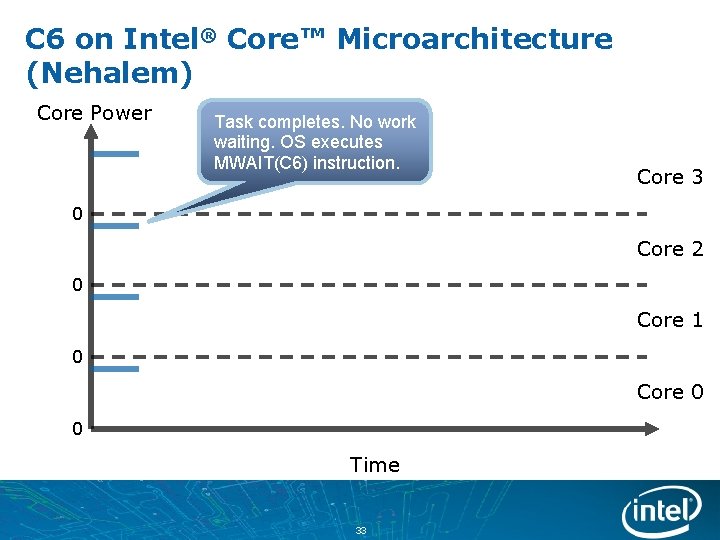 C6 on Intel® Core™ Microarchitecture (Nehalem)

Core Power

Task completes. No work waiting. OS executes MWAIT(C6) instruction.

Core 3

0

Core 2

0

Core 1

0

Core 0

0

Time

33

intel